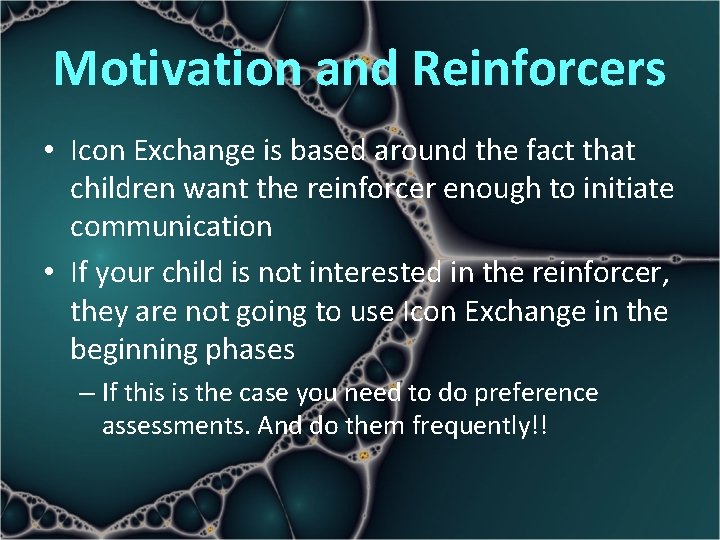 Motivation and Reinforcers

• Icon Exchange is based around the fact that children want the reinforcer enough to initiate communication

• If your child is not interested in the reinforcer, they are not going to use Icon Exchange in the beginning phases

– If this is the case you need to do preference assessments. And do them frequently!!